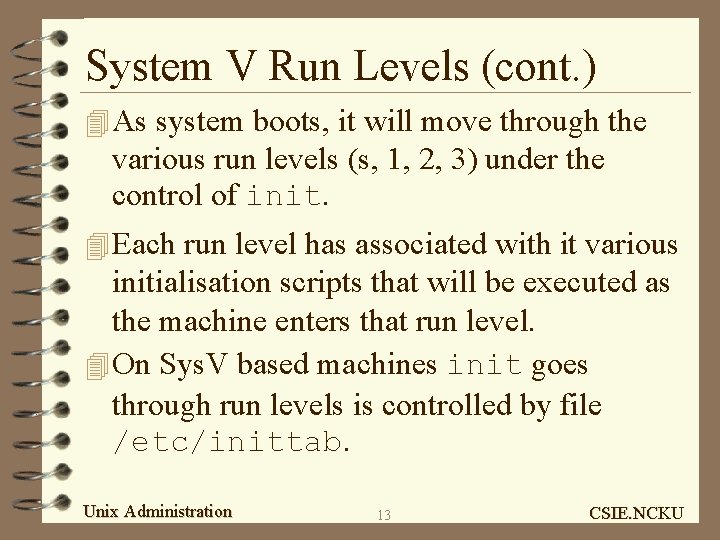 System V Run Levels (cont.)

As system boots, it will move through the various run levels (s, 1, 2, 3) under the control of init.

Each run level has associated with it various initialisation scripts that will be executed as the machine enters that run level.

On SysV based machines init goes through run levels is controlled by file /etc/inittab.

Unix Administration 13 CSIE.NCKU